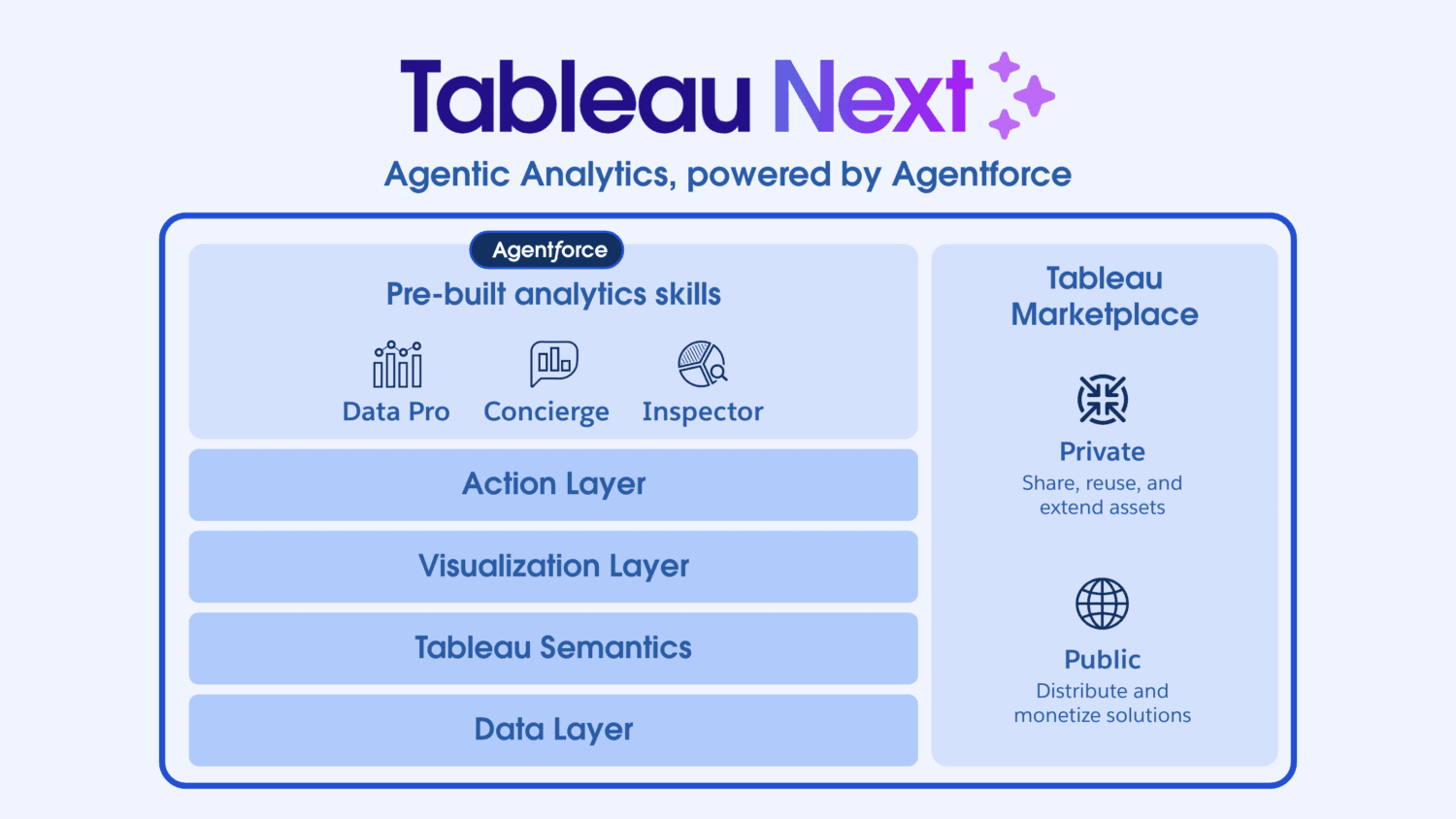 Tableau Next

Agentic Analytics, powered by Agentforce

Agentforce

Pre-built analytics skills

Data Pro Concierge Inspector

Action Layer

Visualization Layer

Tableau Semantics

Data Layer

Tableau Marketplace

Private
Share, reuse, and extend assets

Public
Distribute and monetize solutions